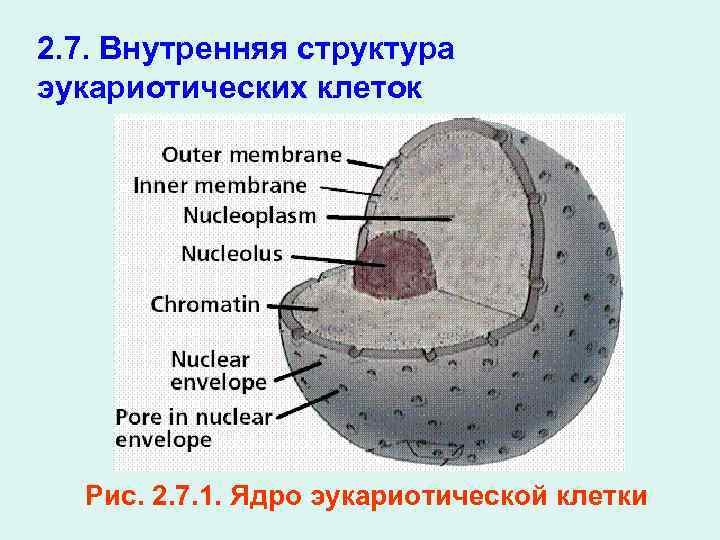 2.7. Внутренняя структура эукариотических клеток

Outer membrane
Inner membrane
Nucleoplasm
Nucleolus
Chromatin
Nuclear envelope
Pore in nuclear envelope

Рис. 2.7.1. Ядро эукариотической клетки